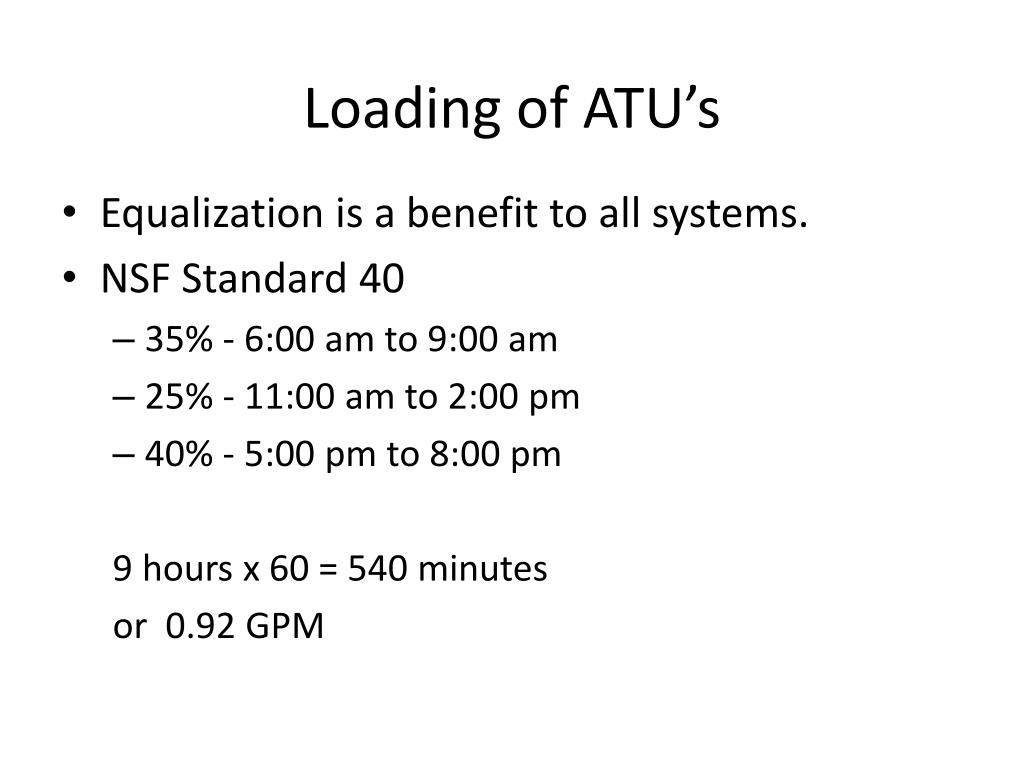 Loading of ATU’s

• Equalization is a benefit to all systems.
• NSF Standard 40
– 35% - 6:00 am to 9:00 am
– 25% - 11:00 am to 2:00 pm
– 40% - 5:00 pm to 8:00 pm

9 hours x 60 = 540 minutes
or 0.92 GPM